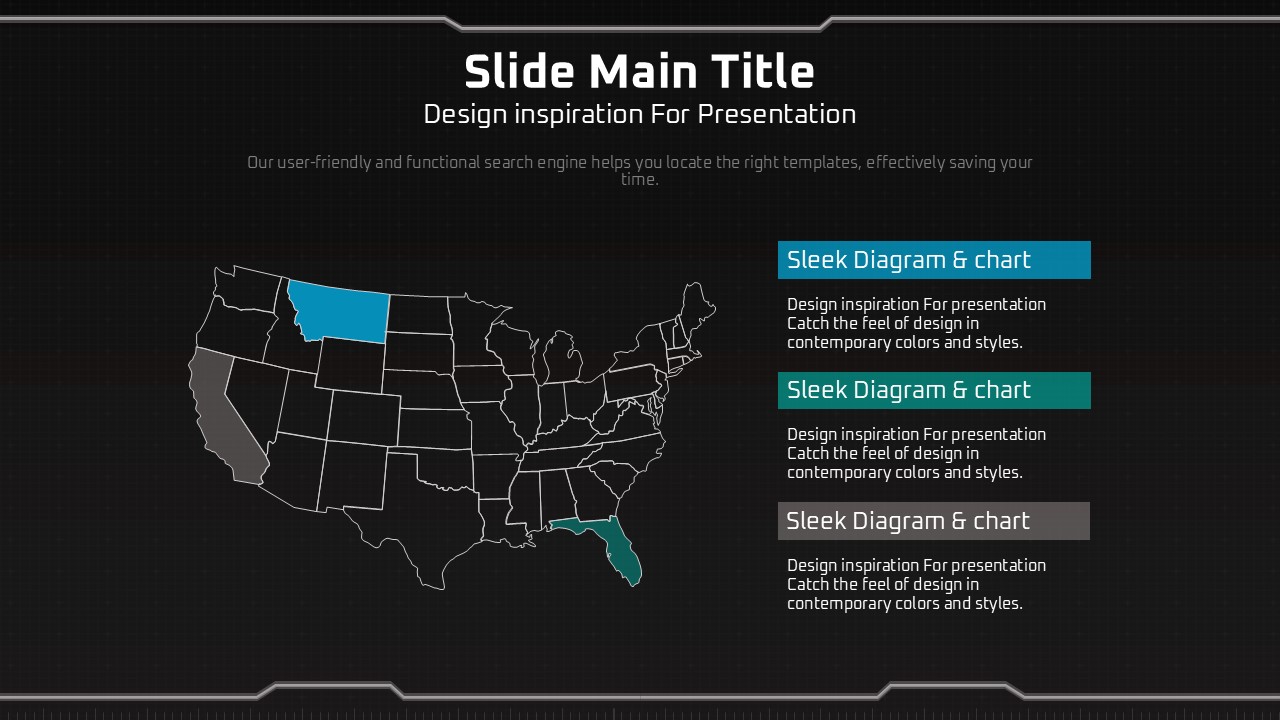 Slide Main Title

Design inspiration For Presentation

Our user-friendly and functional search engine helps you locate the right templates, effectively saving your time.

Sleek Diagram & chart

Design inspiration For presentation Catch the feel of design in contemporary colors and styles.

Sleek Diagram & chart

Design inspiration For presentation Catch the feel of design in contemporary colors and styles.

Sleek Diagram & chart

Design inspiration For presentation Catch the feel of design in contemporary colors and styles.